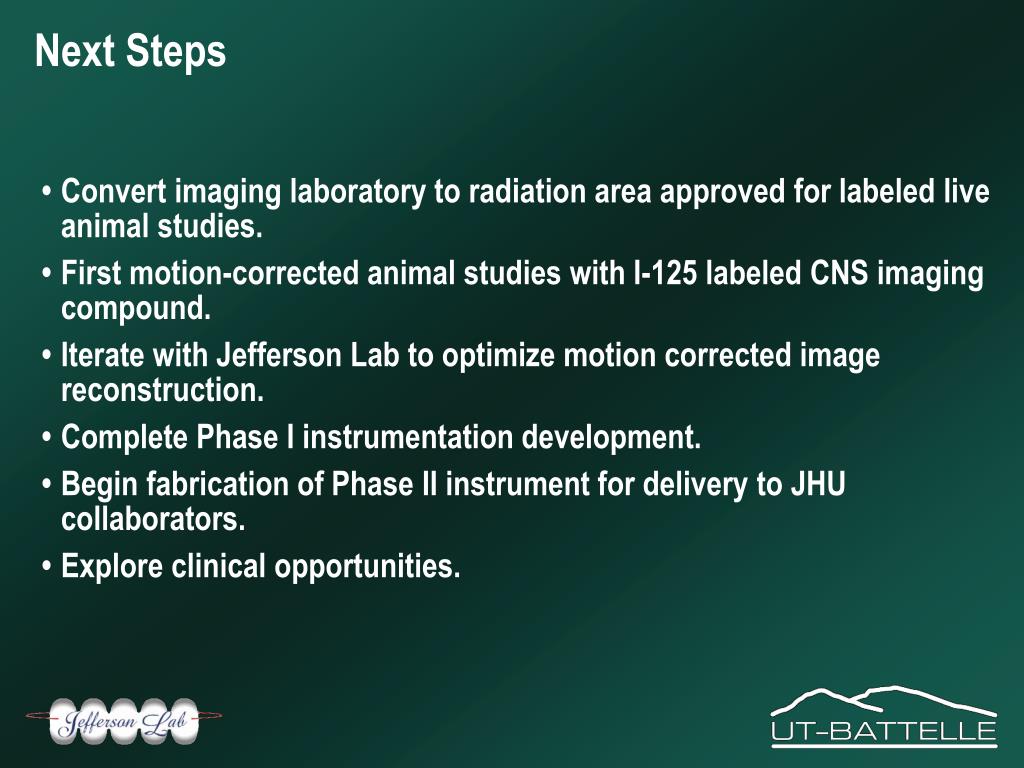 Next Steps

• Convert imaging laboratory to radiation area approved for labeled live animal studies.
• First motion-corrected animal studies with I-125 labeled CNS imaging compound.
• Iterate with Jefferson Lab to optimize motion corrected image reconstruction.
• Complete Phase I instrumentation development.
• Begin fabrication of Phase II instrument for delivery to JHU collaborators.
• Explore clinical opportunities.

Jefferson Lab

UT-BATTELLE